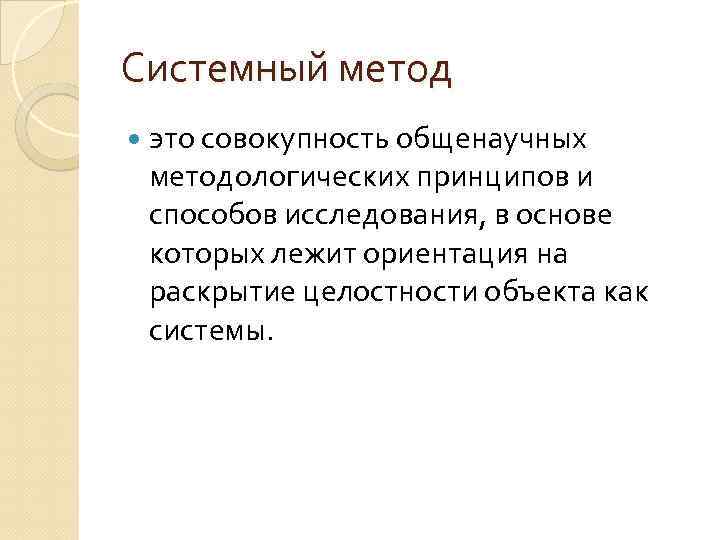 Системный метод

это совокупность общенаучных методологических принципов и способов исследования, в основе которых лежит ориентация на раскрытие целостности объекта как системы.